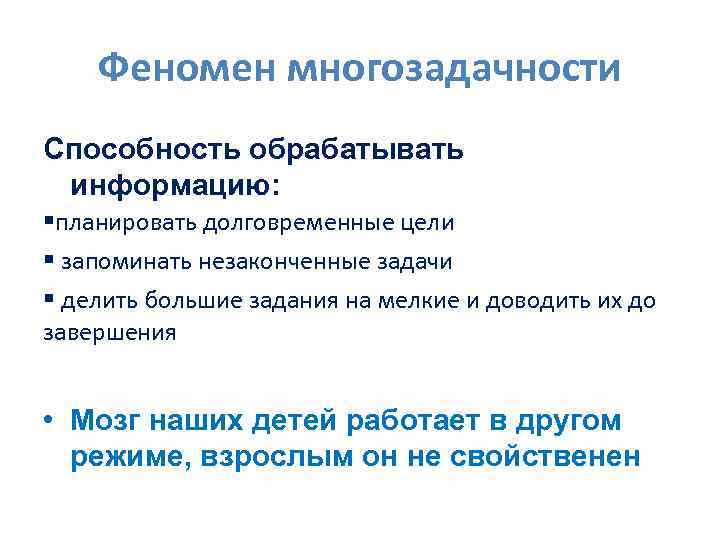 Феномен многозадачности

Способность обрабатывать информацию:

▪планировать долговременные цели

▪ запоминать незаконченные задачи

▪ делить большие задания на мелкие и доводить их до завершения

• Мозг наших детей работает в другом режиме, взрослым он не свойственен